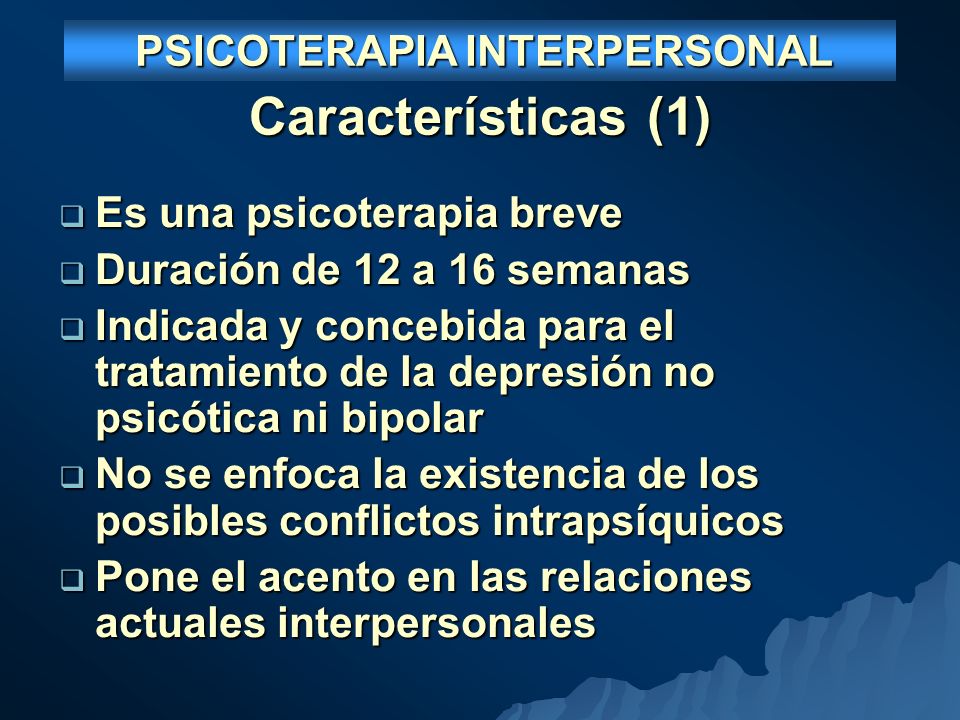 PSICOTERAPIA INTERPERSONAL

Características (1)

❑ Es una psicoterapia breve

❑ Duración de 12 a 16 semanas

❑ Indicada y concebida para el tratamiento de la depresión no psicótica ni bipolar

❑ No se enfoca la existencia de los posibles conflictos intrapsíquicos

❑ Pone el acento en las relaciones actuales interpersonales